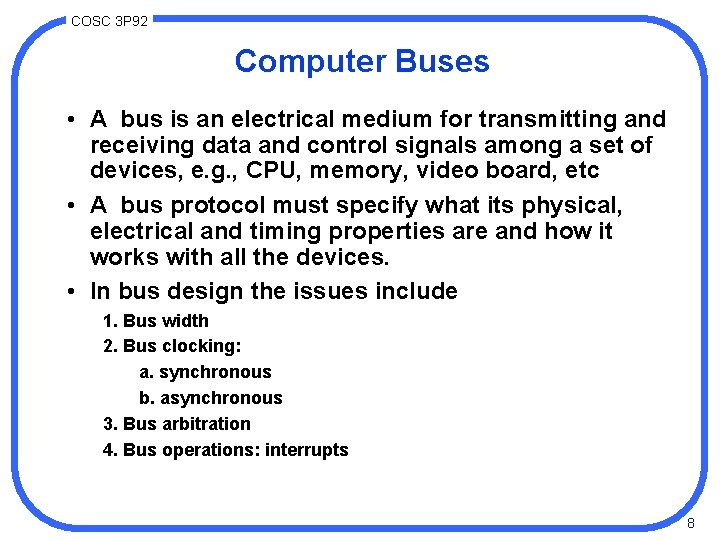 COSC 3P92

Computer Buses

• A bus is an electrical medium for transmitting and receiving data and control signals among a set of devices, e.g., CPU, memory, video board, etc

• A bus protocol must specify what its physical, electrical and timing properties are and how it works with all the devices.

• In bus design the issues include

1. Bus width

2. Bus clocking:

a. synchronous

b. asynchronous

3. Bus arbitration

4. Bus operations: interrupts

8